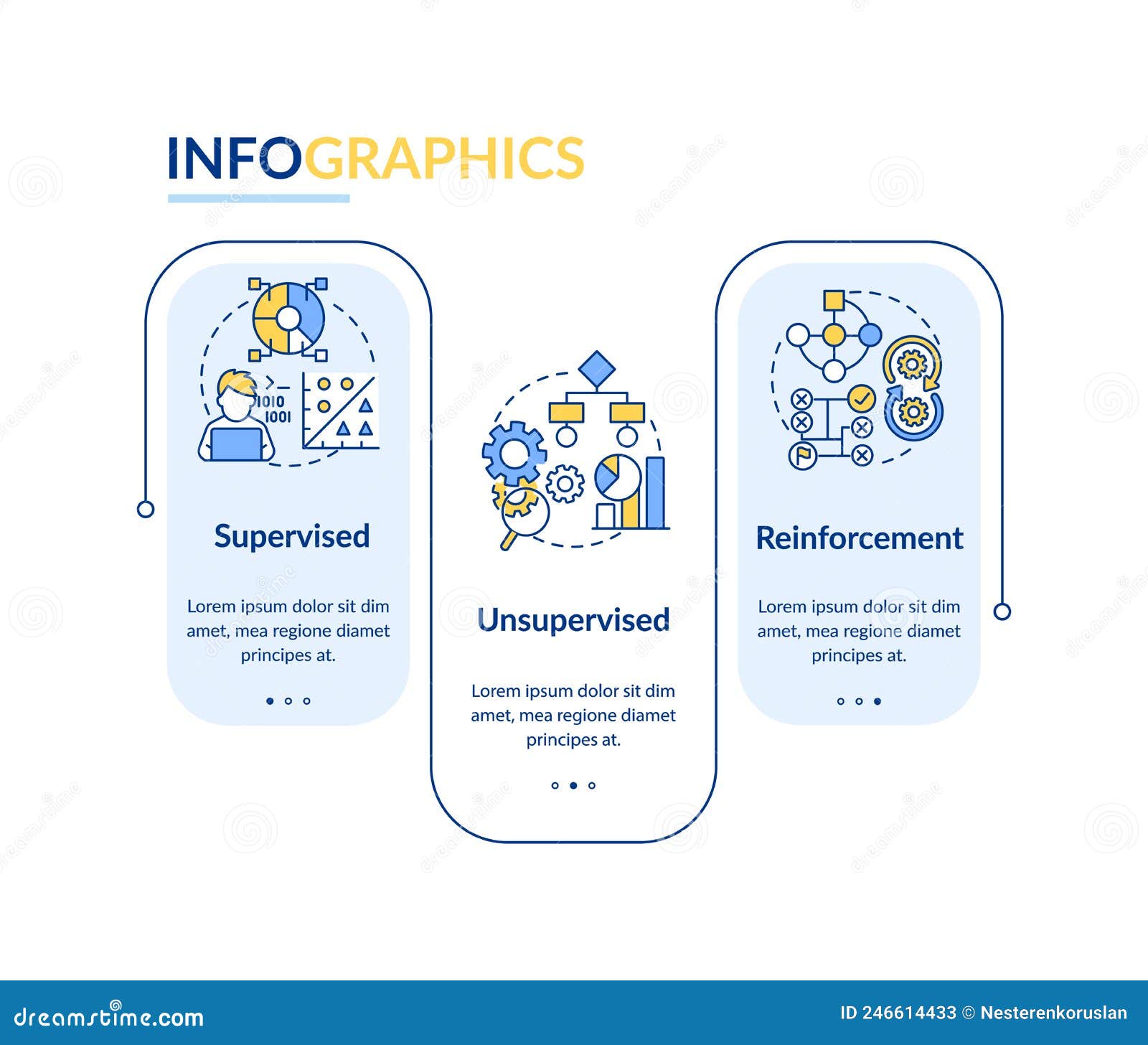 INFOGRAPHICS

1010
1001

Supervised

Lorem ipsum dolor sit dim amet, mea regione diamet principes at.

Unsupervised

Lorem ipsum dolor sit dim amet, mea regione diamet principes at.

Reinforcement

Lorem ipsum dolor sit dim amet, mea regione diamet principes at.

dreamstime.com

ID 246614433 © Nesterenkoruslan